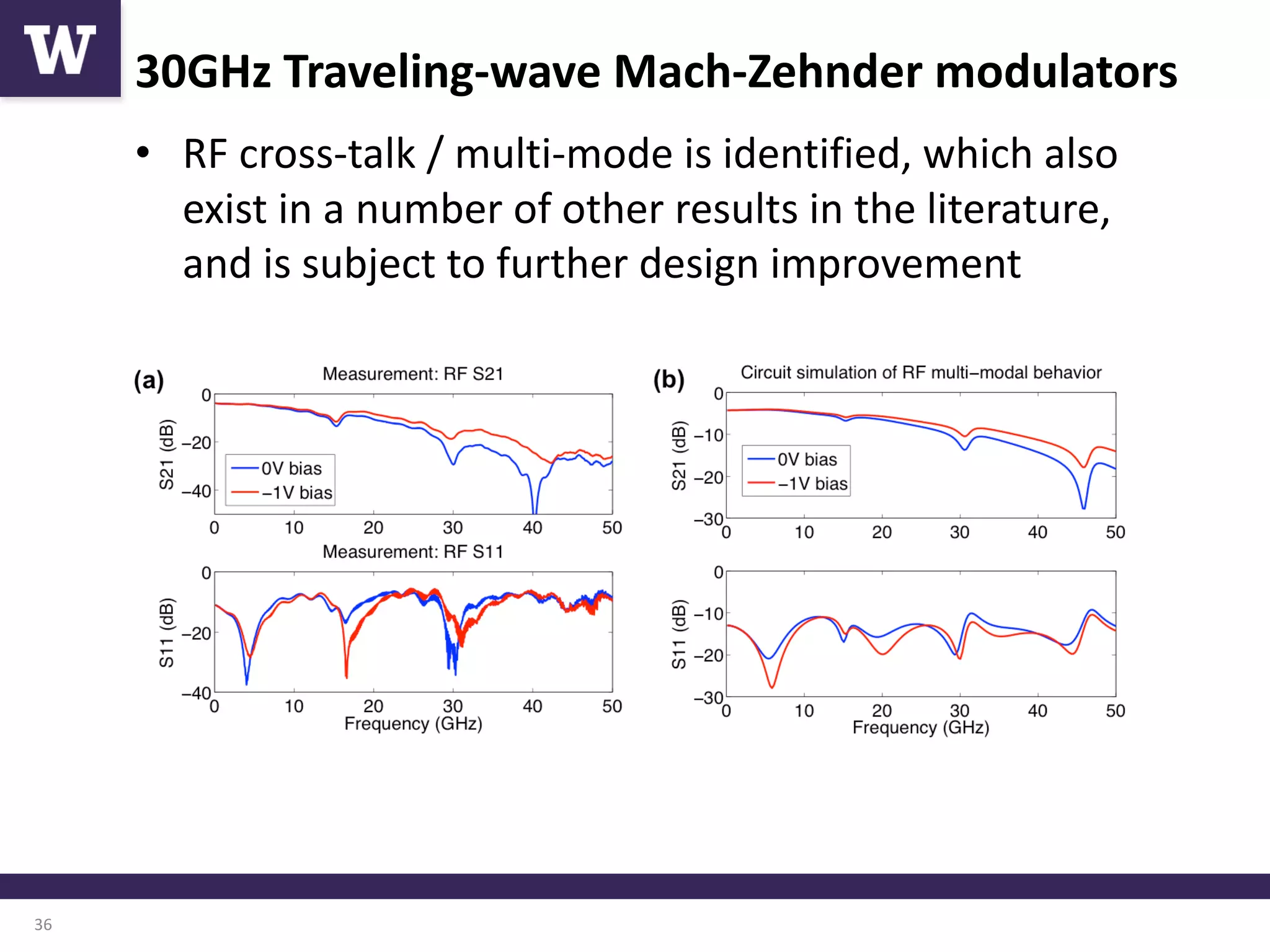 W

30GHz Traveling-wave Mach-Zehnder modulators

• RF cross-talk / multi-mode is identified, which also exist in a number of other results in the literature, and is subject to further design improvement

(a)

Measurement: RF S21

S21 (dB)

0
−20
−40

0V bias
−1V bias

0 10 20 30 40 50

Measurement: RF S11

S11 (dB)

0
−20
−40

0 10 20 30 40 50
Frequency (GHz)

(b)

Circuit simulation of RF multi−modal behavior

S21 (dB)

0
−10
−20
−30

0V bias
−1V bias

0 10 20 30 40 50

S11 (dB)

0
−10
−20
−30

0 10 20 30 40 50
Frequency (GHz)

36